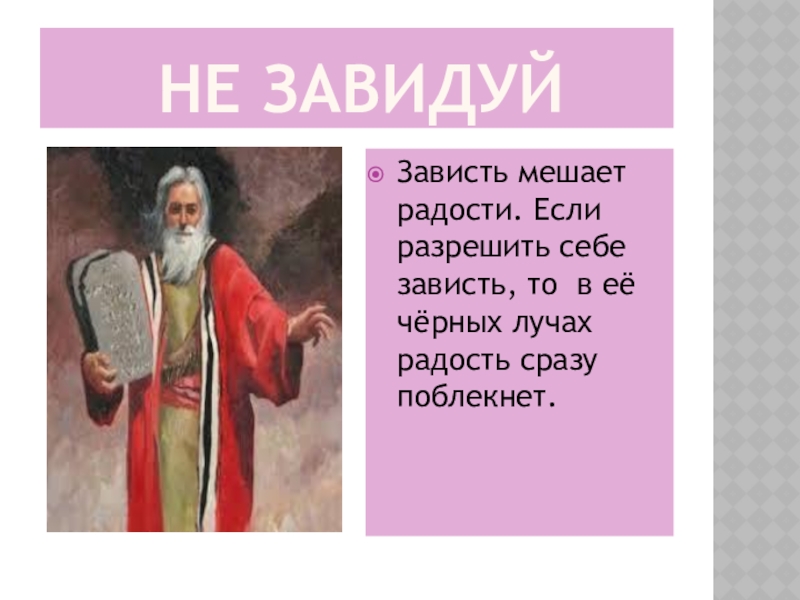 НЕ ЗАВИДУЙ

Зависть мешает радости. Если разрешить себе зависть, то в её чёрных лучах радость сразу поблекнет.